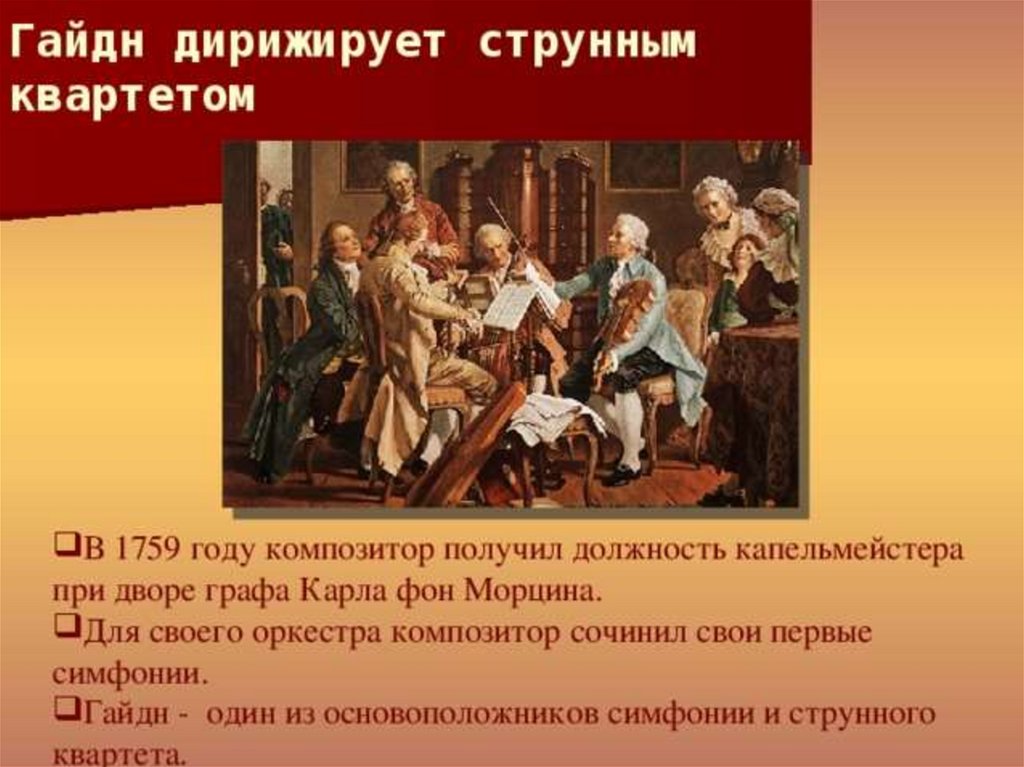 Гайдн дирижирует струнным квартетом

❑В 1759 году композитор получил должность капельмейстера при дворе графа Карла фон Морцина.
❑Для своего оркестра композитор сочинил свои первые симфонии.
❑Гайдн - один из основоположников симфонии и струнного квартета.